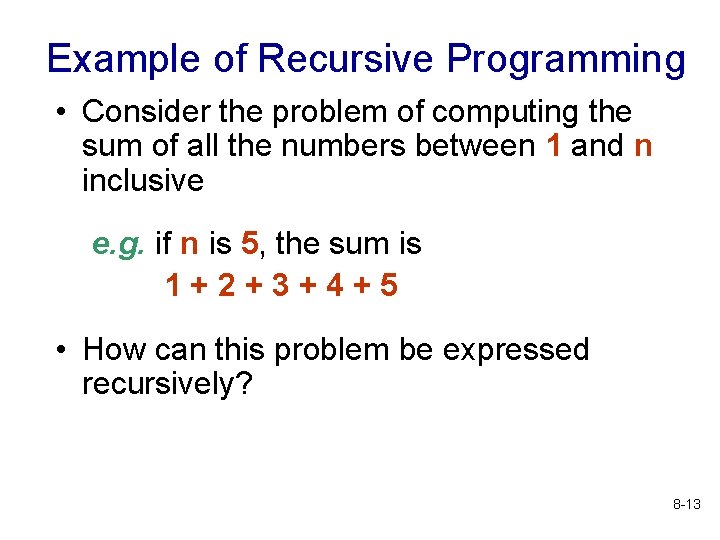 Example of Recursive Programming

• Consider the problem of computing the sum of all the numbers between 1 and n inclusive

e.g. if n is 5, the sum is
1 + 2 + 3 + 4 + 5

• How can this problem be expressed recursively?

8-13